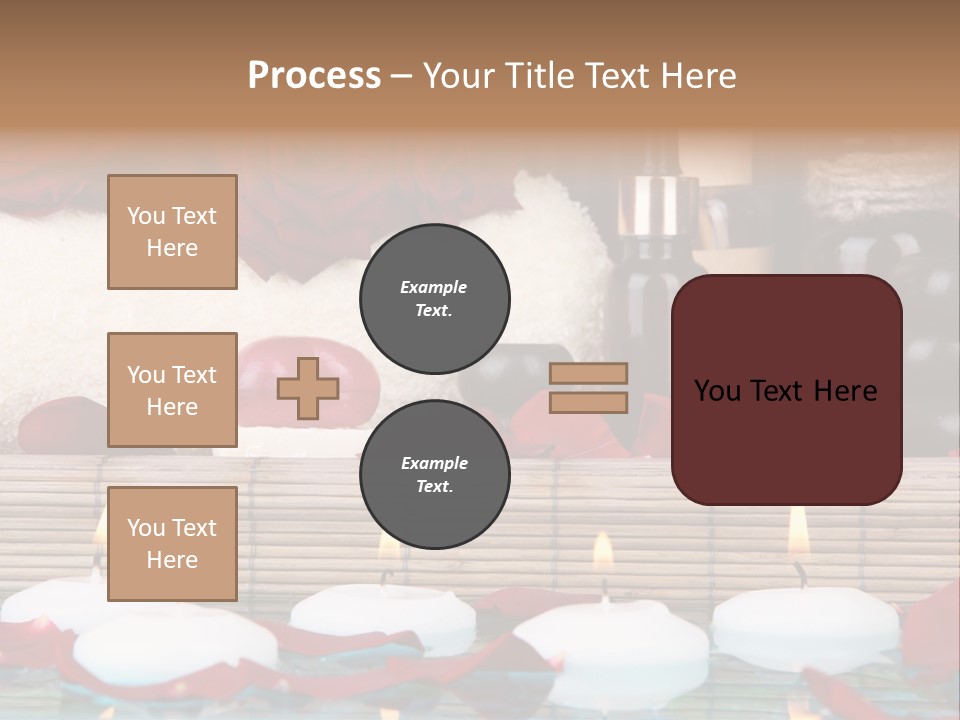 Process – Your Title Text Here

You Text Here

You Text Here

You Text Here

Example Text.

Example Text.

You Text Here